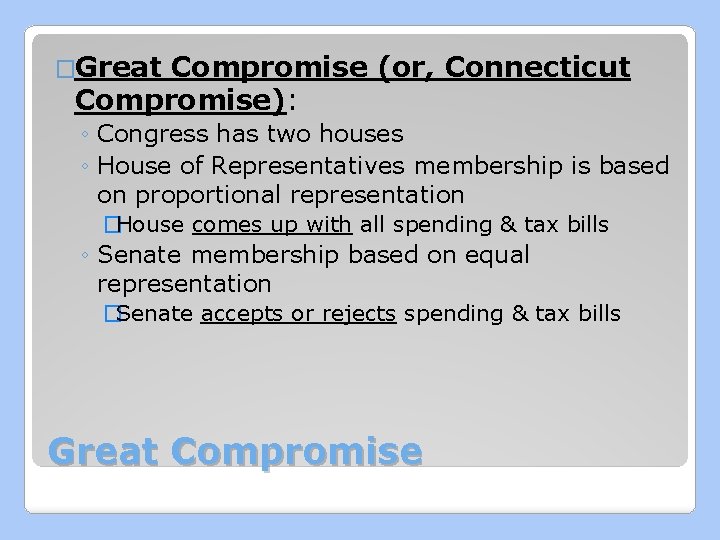 Great Compromise (or, Connecticut Compromise):

◦ Congress has two houses
◦ House of Representatives membership is based on proportional representation
House comes up with all spending & tax bills
◦ Senate membership based on equal representation
Senate accepts or rejects spending & tax bills

Great Compromise